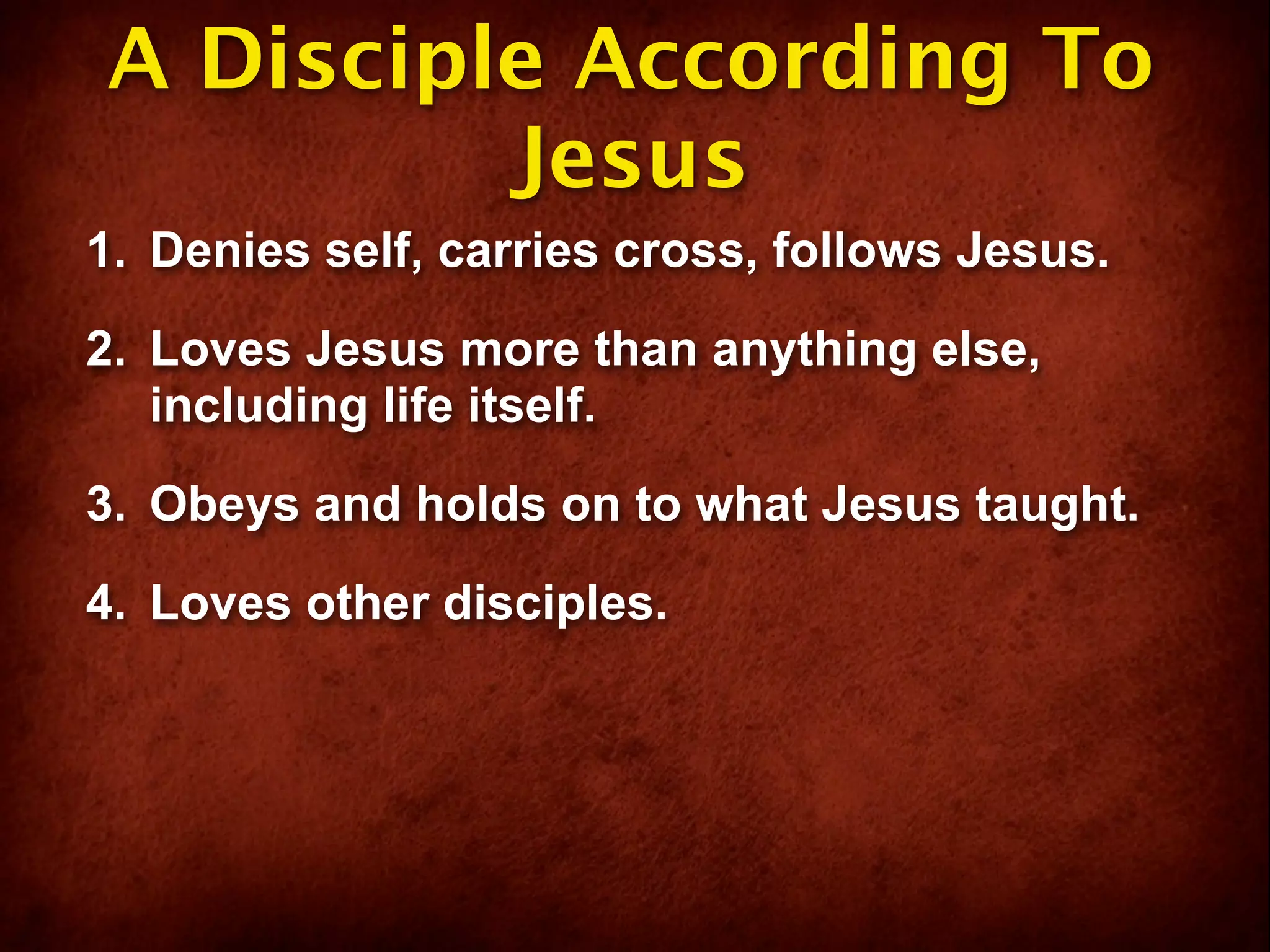 A Disciple According To Jesus

1. Denies self, carries cross, follows Jesus.

2. Loves Jesus more than anything else, including life itself.

3. Obeys and holds on to what Jesus taught.

4. Loves other disciples.